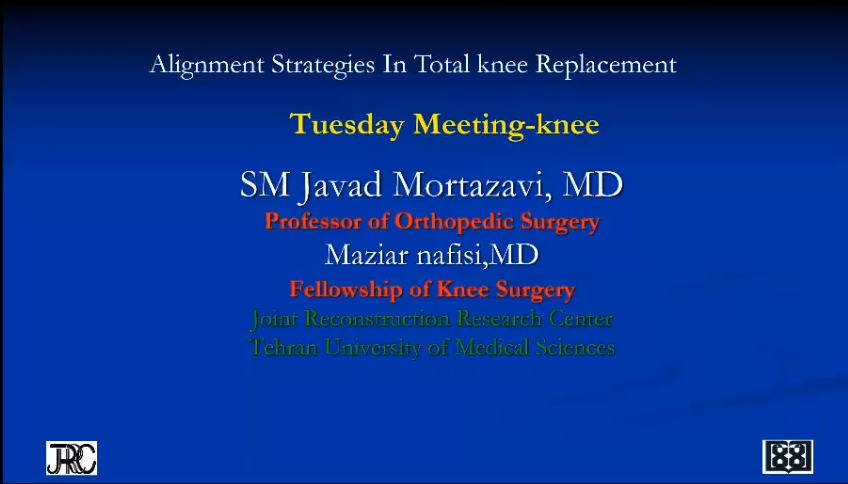 Alignment Strategies In Total knee Replacement

Tuesday Meeting-knee

SM Javad Mortazavi, MD
Professor of Orthopedic Surgery
Maziar nafisi,MD
Fellowship of Knee Surgery
Joint Reconstruction Research Center
Tehran University of Medical Sciences

JRRC